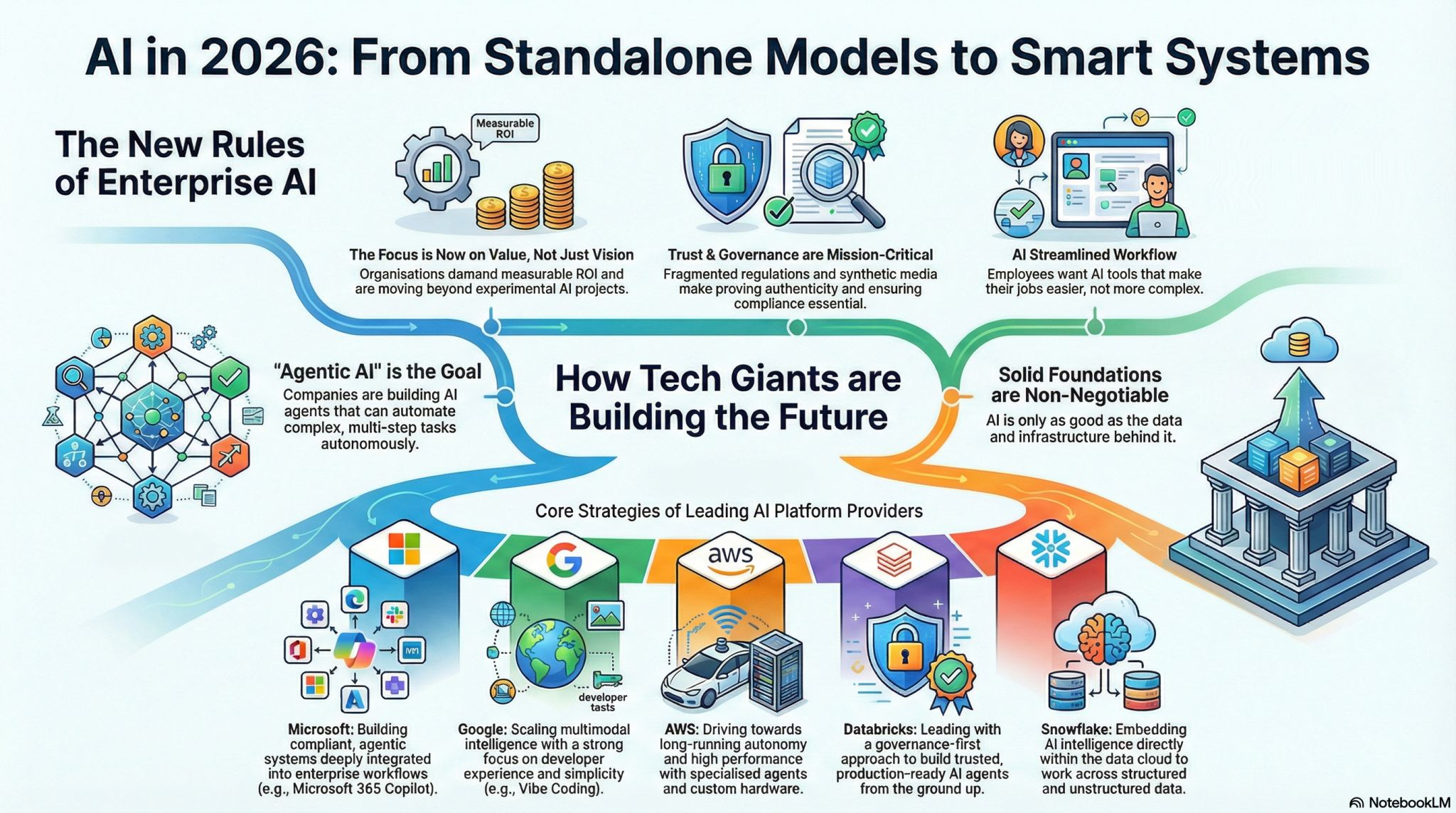 AI in 2026: From Standalone Models to Smart Systems

The New Rules of Enterprise AI

Measurable ROI

The Focus is Now on Value, Not Just Vision
Organisations damand measurable ROI and are moving beyond experimental AI projects.

Trust & Governance are Mission-Critical
Fragmented regulations and synthetic media make proving authenticity and ensuring compliance essential.

AI Streamlined Workflow
Employees want AI tools that make their jobs easier, not more complex.

"Agentic AI" is the Goal
Companies are building AI agents that can automate complex, multi-step tasks autonomously.

How Tech Giants are Building the Future

Solid Foundations are Non-Negotiable
AI is only as good as the data and infrastructure behind it.

Core Strategies of Leading AI Platform Providers

aws

developer tasts

Microsoft: Building compliant, agentic systems deeply integrated into enterprise workflows (e.g., Microsoft 365 Copilot).

Google: Scaling multimodal intelligence with a strong focus on developer experience and simplicity (e.g., Vibe Coding).

AWS: Driving towards long-running autonomy and high performance with specialised agents and custom hardware.

Databricks: Leading with a governance-first approach to build trusted, production-ready AI agents from the ground up.

Snowflake: Embedding AI intelligence directly within the data cloud to work across structured and unstructured data.

NotebookLM